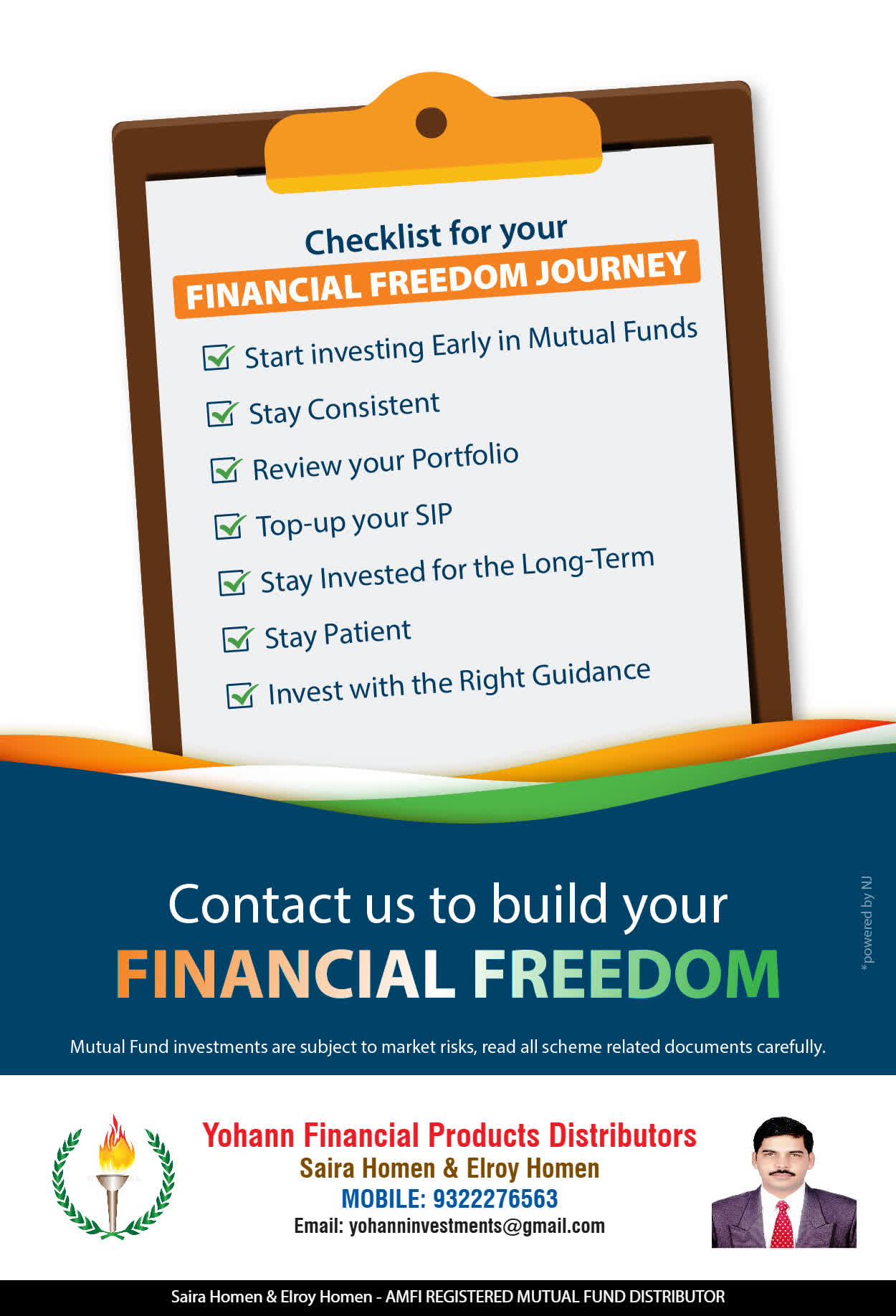 Checklist for your
FINANCIAL FREEDOM JOURNEY

Start investing Early in Mutual Funds
Stay Consistent
Review your Portfolio
Top-up your SIP
Stay Invested for the Long-Term
Stay Patient
Invest with the Right Guidance

Contact us to build your
FINANCIAL FREEDOM

*powered by NJ

Mutual Fund investments are subject to market risks, read all scheme related documents carefully.

Yohann Financial Products Distributors
Saira Homen & Elroy Homen
MOBILE: 9322276563
Email: yohanninvestments@gmail.com

Saira Homen & Elroy Homen - AMFI REGISTERED MUTUAL FUND DISTRIBUTOR